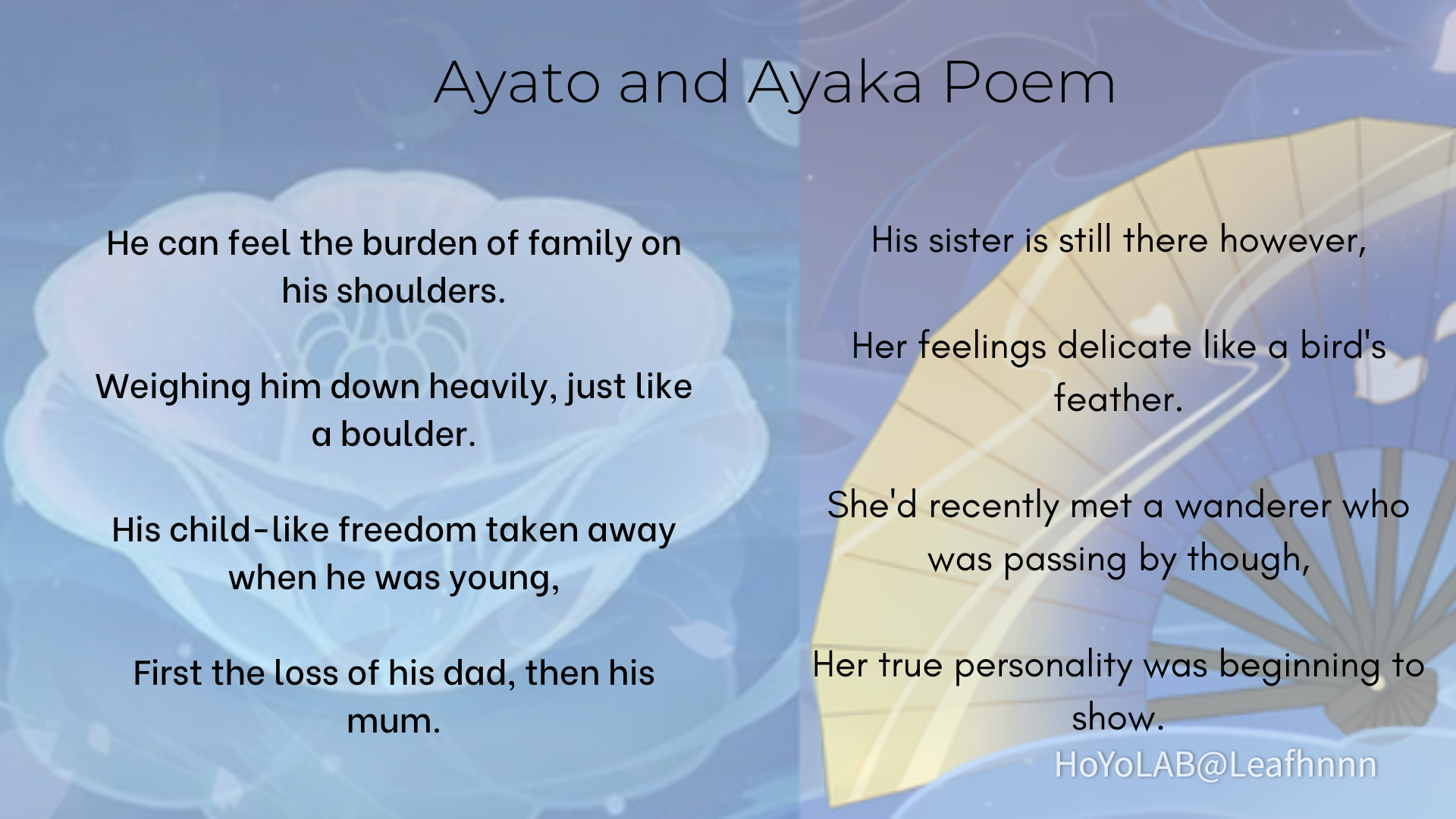 Ayato and Ayaka Poem

He can feel the burden of family on his shoulders.

Weighing him down heavily, just like a boulder.

His child-like freedom taken away when he was young,

First the loss of his dad, then his mum.

His sister is still there however,

Her feelings delicate like a bird's feather.

She'd recently met a wanderer who was passing by though,

Her true personality was beginning to show.

HoYoLAB@Leafhnnn